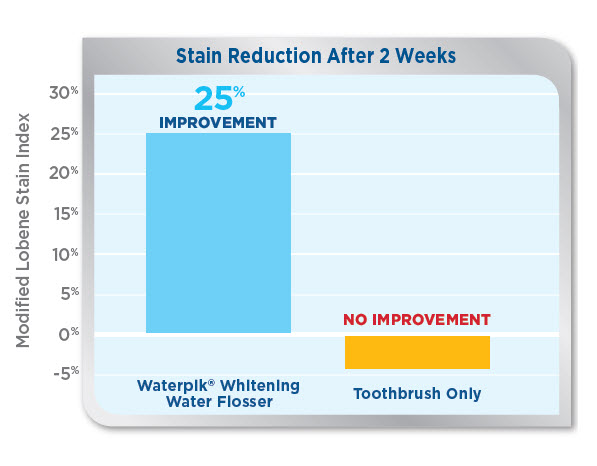 Stain Reduction After 2 Weeks

Modified Lobene Stain Index

30%
25%
20%
15%
10%
5%
0%
-5%

25%
IMPROVEMENT

NO IMPROVEMENT

Waterpik® Whitening Water Flosser

Toothbrush Only